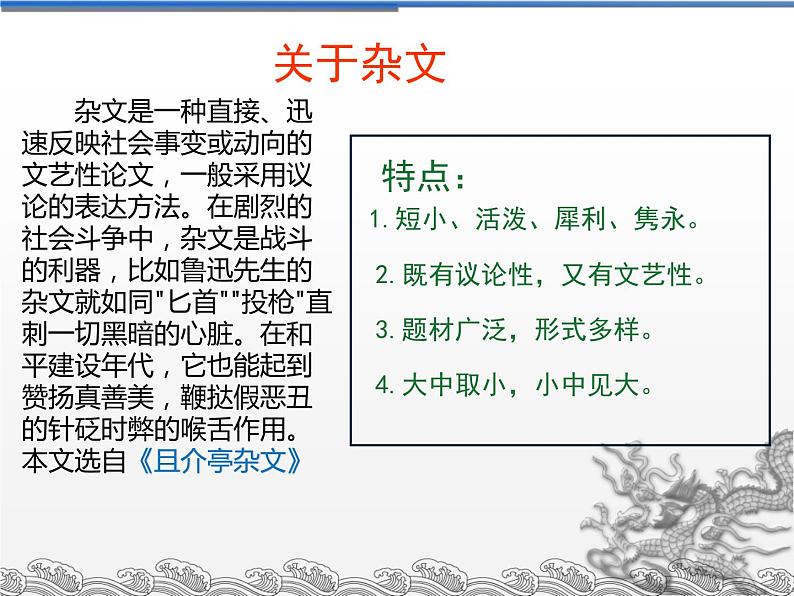 关于杂文

杂文是一种直接、迅速反映社会事变或动向的文艺性论文，一般采用议论的表达方法。在剧烈的社会斗争中，杂文是战斗的利器，比如鲁迅先生的杂文就如同"匕首""投枪"直刺一切黑暗的心脏。在和平建设年代，它也能起到赞扬真善美，鞭挞假恶丑的针砭时弊的喉舌作用。本文选自《且介亭杂文》

特点：

1. 短小、活泼、犀利、隽永。

2. 既有议论性，又有文艺性。

3. 题材广泛，形式多样。

4. 大中取小，小中见大。